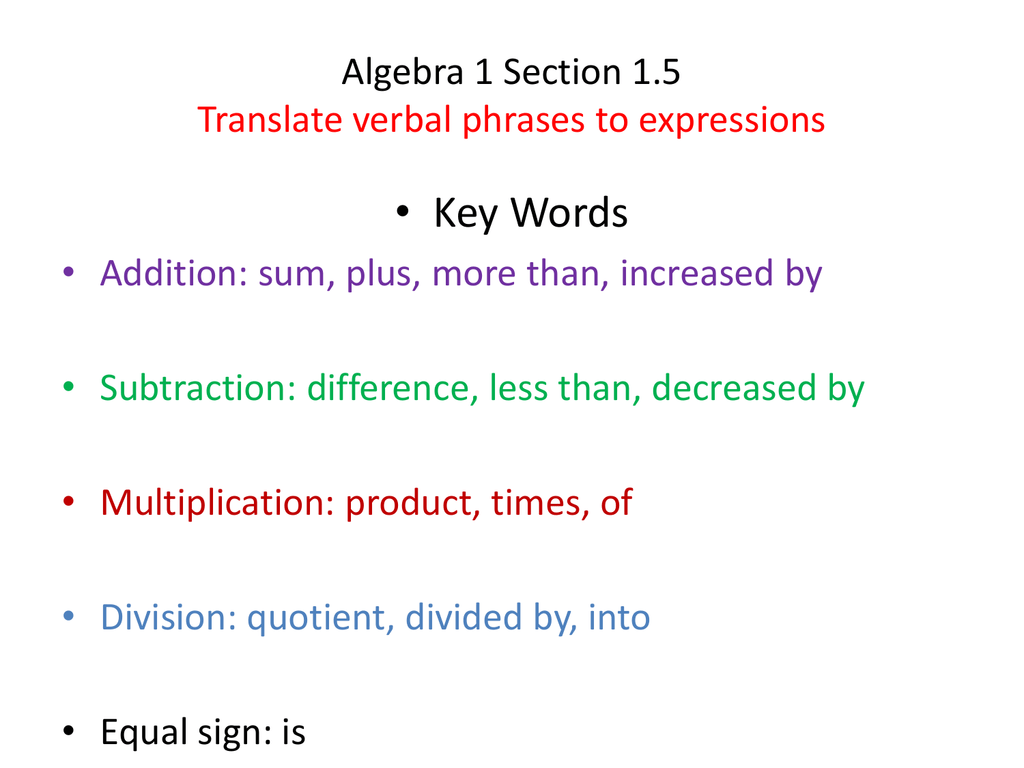 Algebra 1 Section 1.5
Translate verbal phrases to expressions

• Key Words

• Addition: sum, plus, more than, increased by

• Subtraction: difference, less than, decreased by

• Multiplication: product, times, of

• Division: quotient, divided by, into

• Equal sign: is